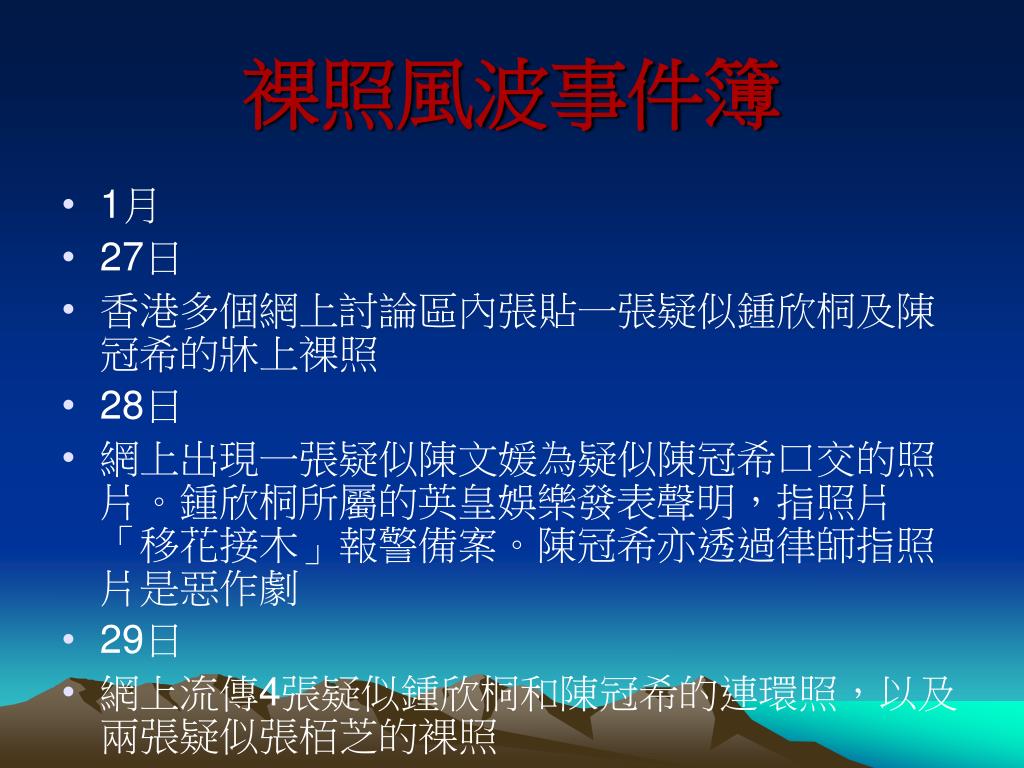 裸照風波事件簿

• 1月
• 27日
• 香港多個網上討論區內張貼一張疑似鍾欣桐及陳冠希的牀上裸照
• 28日
• 網上出現一張疑似陳文媛為疑似陳冠希口交的照片。鍾欣桐所屬的英皇娛樂發表聲明，指照片「移花接木」報警備案。陳冠希亦透過律師指照片是惡作劇
• 29日
• 網上流傳4張疑似鍾欣桐和陳冠希的連環照，以及兩張疑似張栢芝的裸照